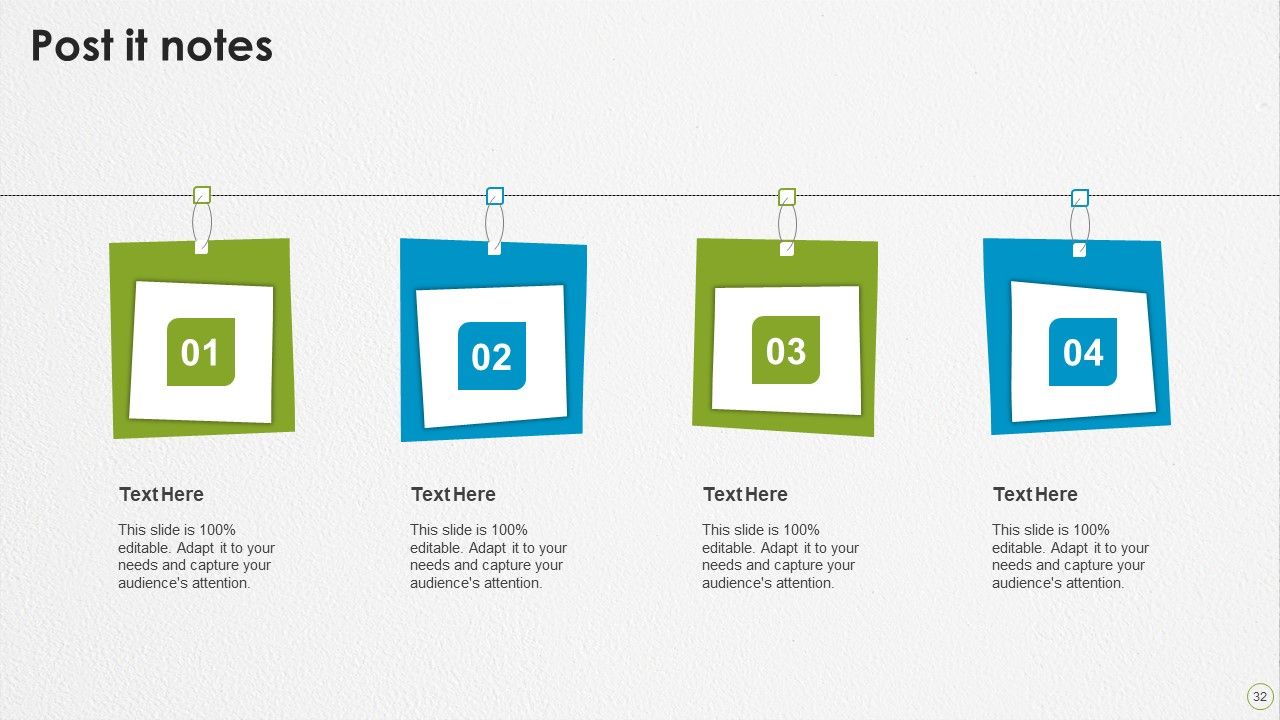 Post it notes

01

02

03

04

Text Here

This slide is 100% editable. Adapt it to your needs and capture your audience's attention.

Text Here

This slide is 100% editable. Adapt it to your needs and capture your audience's attention.

Text Here

This slide is 100% editable. Adapt it to your needs and capture your audience's attention.

Text Here

This slide is 100% editable. Adapt it to your needs and capture your audience's attention.

32